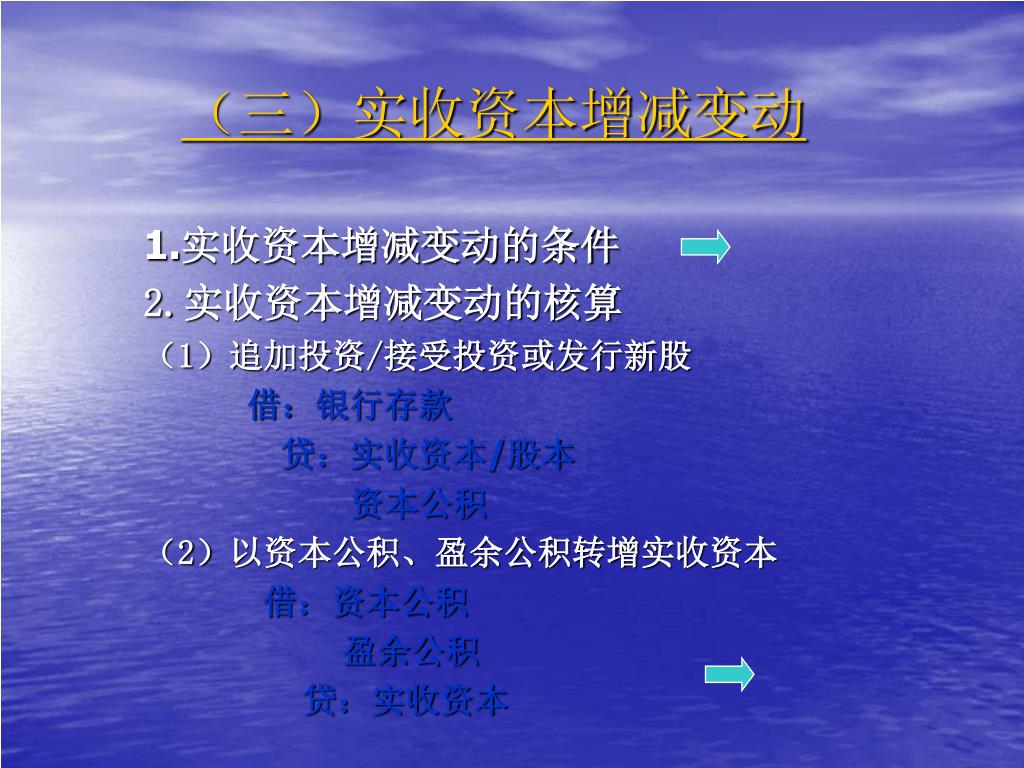 （三）实收资本增减变动

1.实收资本增减变动的条件

2.实收资本增减变动的核算

（1）追加投资/接受投资或发行新股

借：银行存款

贷：实收资本/股本

资本公积

（2）以资本公积、盈余公积转增实收资本

借：资本公积

盈余公积

贷：实收资本